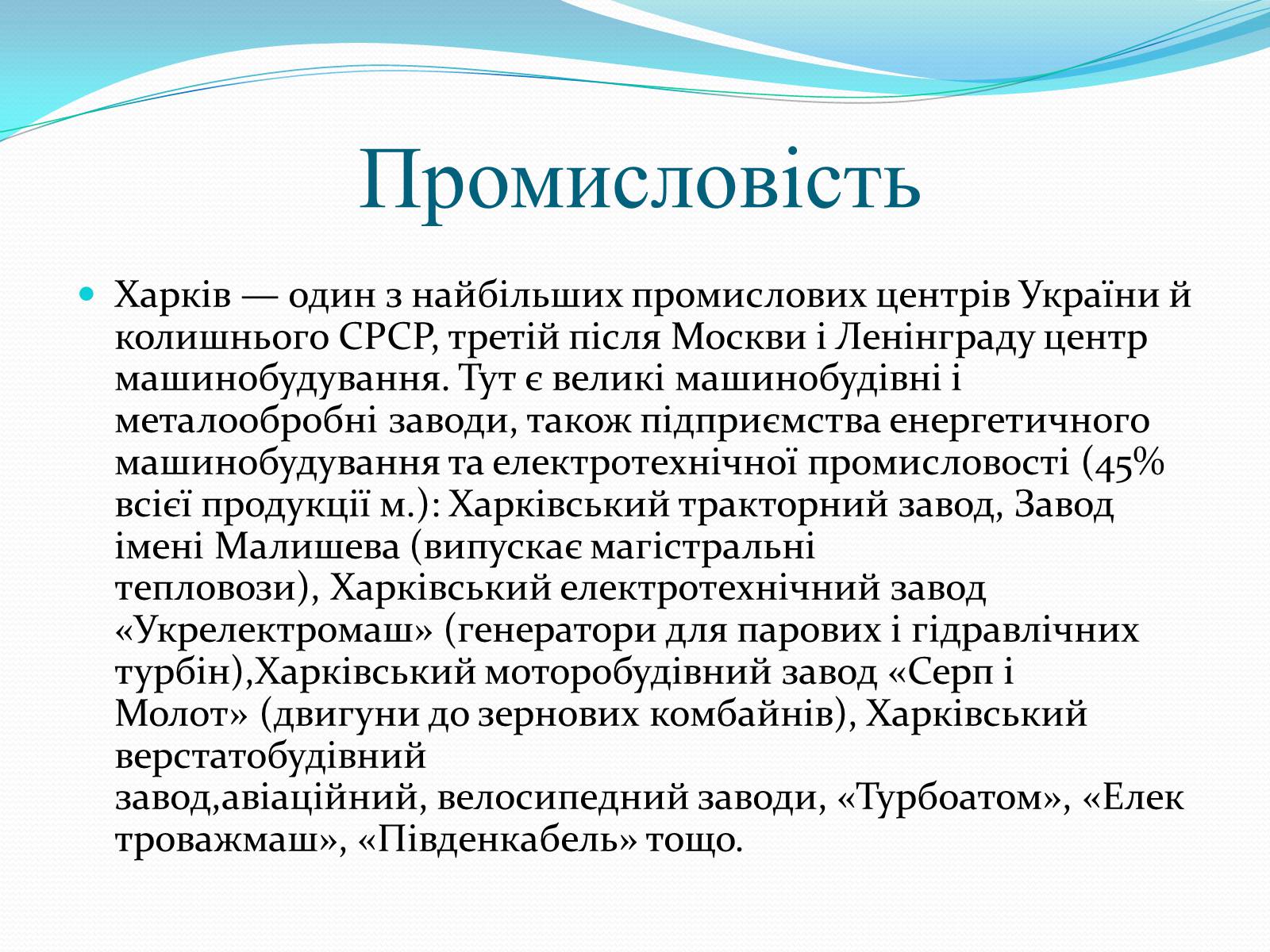 Промисловість

Харків — один з найбільших промислових центрів України й колишнього СРСР, третій після Москви і Ленінграду центр машинобудування. Тут є великі машинобудівні і металообробні заводи, також підприємства енергетичного машинобудування та електротехнічної промисловості (45% всієї продукції м.): Харківський тракторний завод, Завод імені Малишева (випускає магістральні тепловози), Харківський електротехнічний завод «Укрелектромаш» (генератори для парових і гідравлічних турбін),Харківський моторобудівний завод «Серп і Молот» (двигуни до зернових комбайнів), Харківський верстатобудівний завод,авіаційний, велосипедний заводи, «Турбоатом», «Електроважмаш», «Південкабель» тощо.